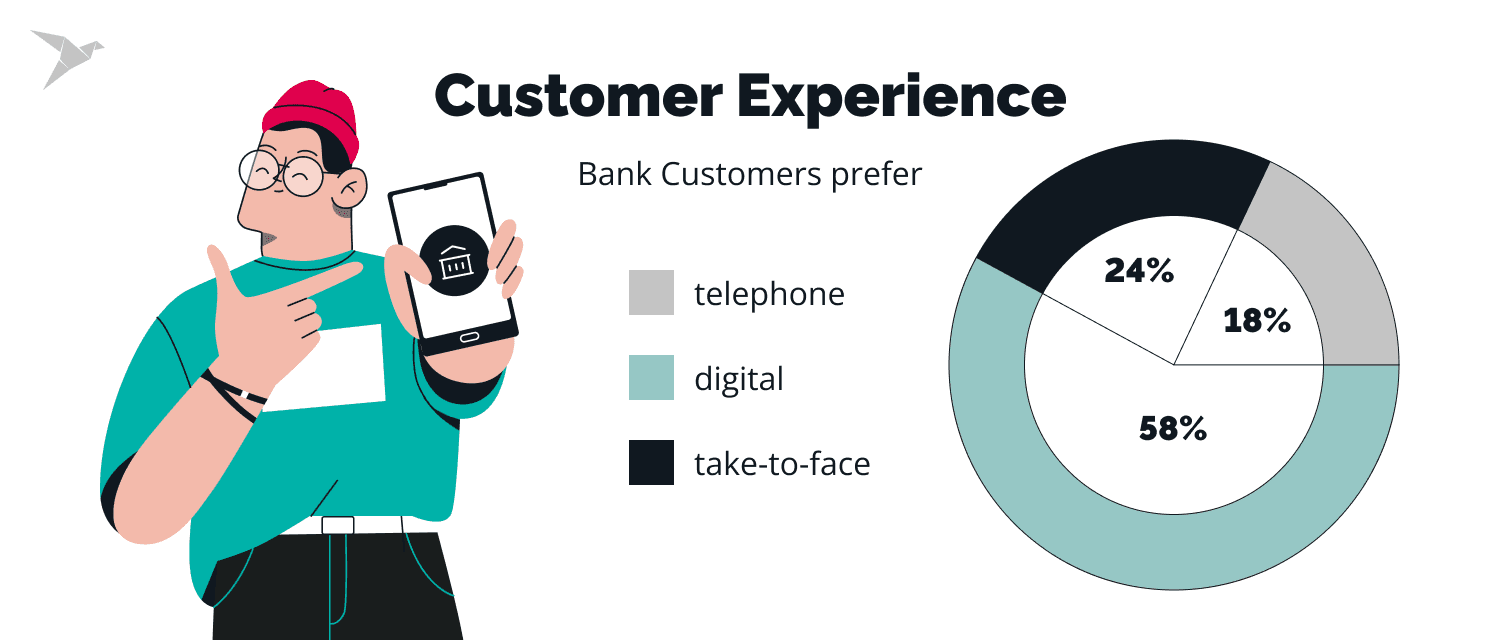 Customer Experience

Bank Customers prefer

telephone

digital

take-to-face

24%

18%

58%